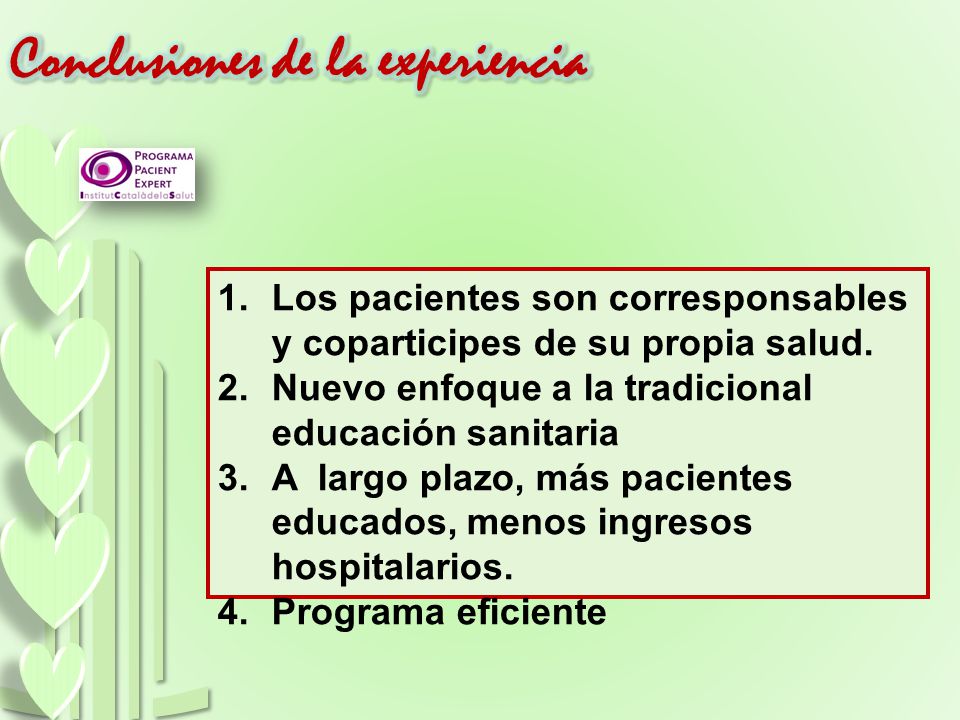 Conclusiones de la experiencia

PROGRAMA PACIENT EXPERT
InstitutCatalàdelaSalut

1. Los pacientes son corresponsables y coparticipes de su propia salud.
2. Nuevo enfoque a la tradicional educación sanitaria
3. A largo plazo, más pacientes educados, menos ingresos hospitalarios.
4. Programa eficiente